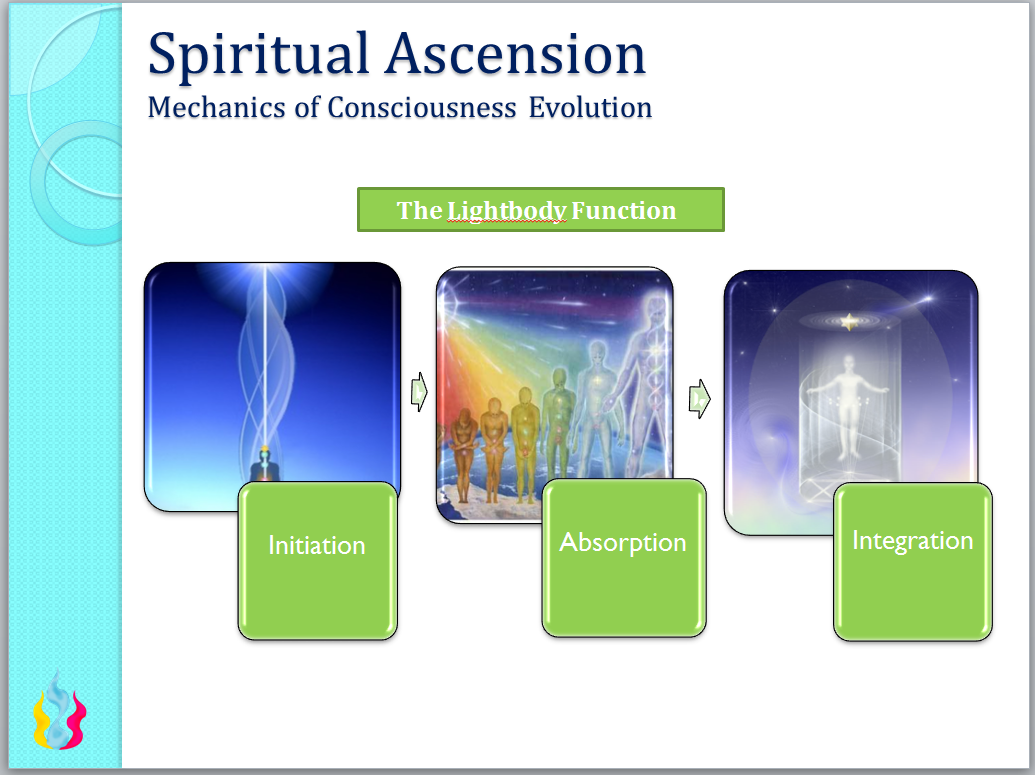 Spiritual Ascension
Mechanics of Consciousness Evolution

The Lightbody Function

Initiation

Absorption

Integration